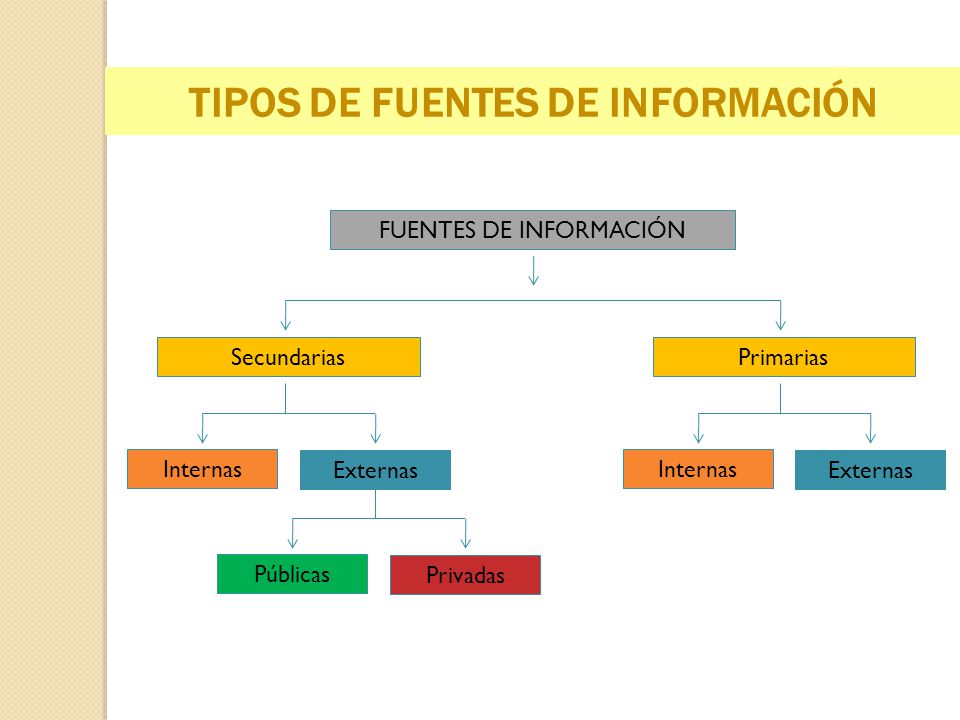 TIPOS DE FUENTES DE INFORMACIÓN

FUENTES DE INFORMACIÓN

Secundarias

Primarias

Internas

Externas

Internas

Externas

Públicas

Privadas